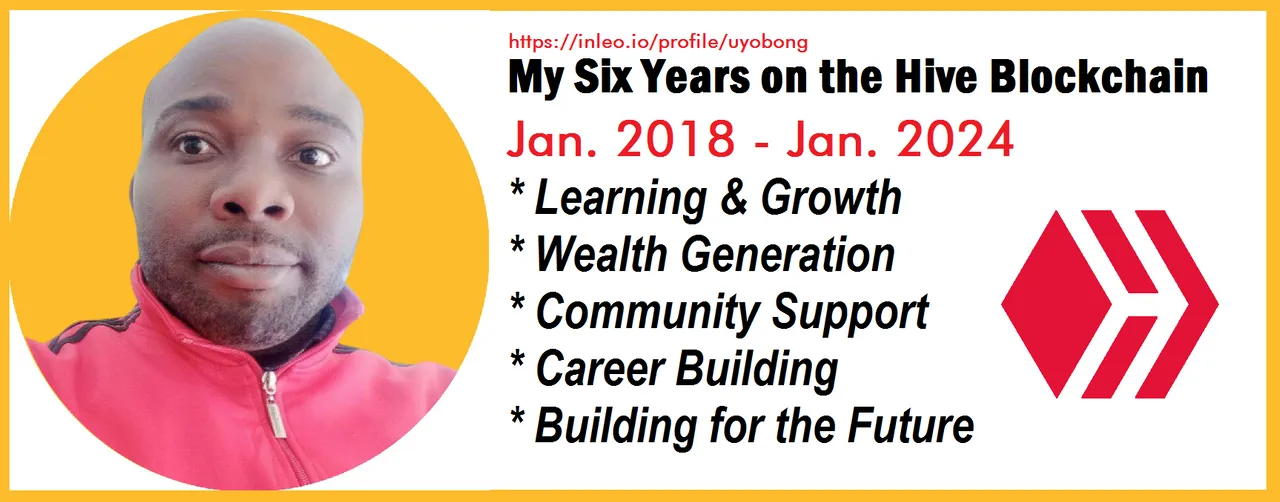 https://inleo.io/profile/uyobong

My Six Years on the Hive Blockchain

Jan. 2018 - Jan. 2024

* Learning & Growth
* Wealth Generation
* Community Support
* Career Building
* Building for the Future